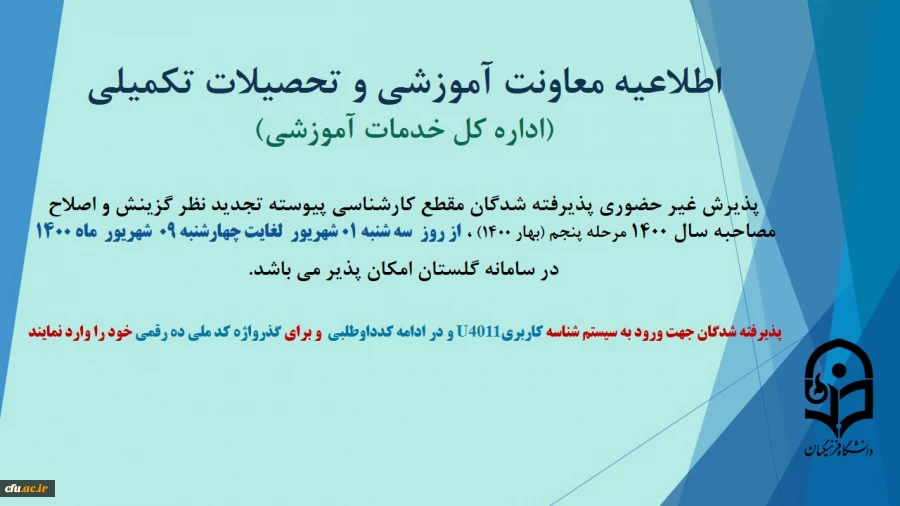 اطلاعیه معاونت آموزشی و تحصیلات تکمیلی
(اداره کل خدمات آموزشی)

پذیرش غیر حضوری پذیرفته شدگان مقطع کارشناسی پیوسته تجدید نظر گزینش و اصلاح مصاحبه سال ۱۴۰۰ مرحله پنجم (بهار ۱۴۰۰) ، از روز سه شنبه ۰۱ شهریور لغایت چهارشنبه ۰۹ شهریور ماه ۱۴۰۰ در سامانه گلستان امکان پذیر می باشد.

پذیرفته شدگان جهت ورود به سیستم شناسه کاربریU4011 و در ادامه کدداوطلبی و برای گذرواژه کد ملی ده رقمی خود را وارد نمایند

دانشگاه فرهنگیان

cfu.ac.ir